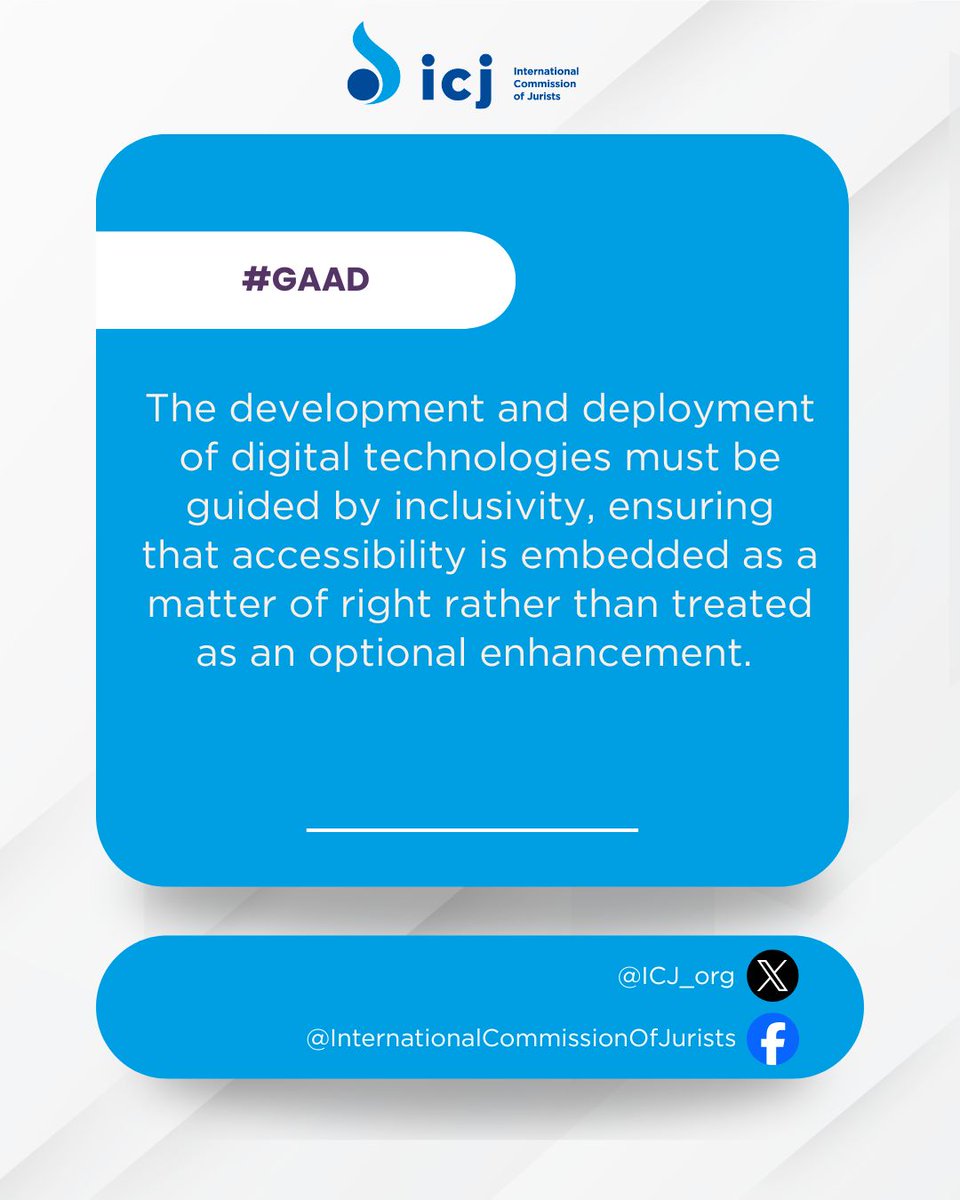 icj International Commission of Jurists

#GAAD

The development and deployment of digital technologies must be guided by inclusivity, ensuring that accessibility is embedded as a matter of right rather than treated as an optional enhancement.

@ICJ_org

@InternationalCommissionOfJurists